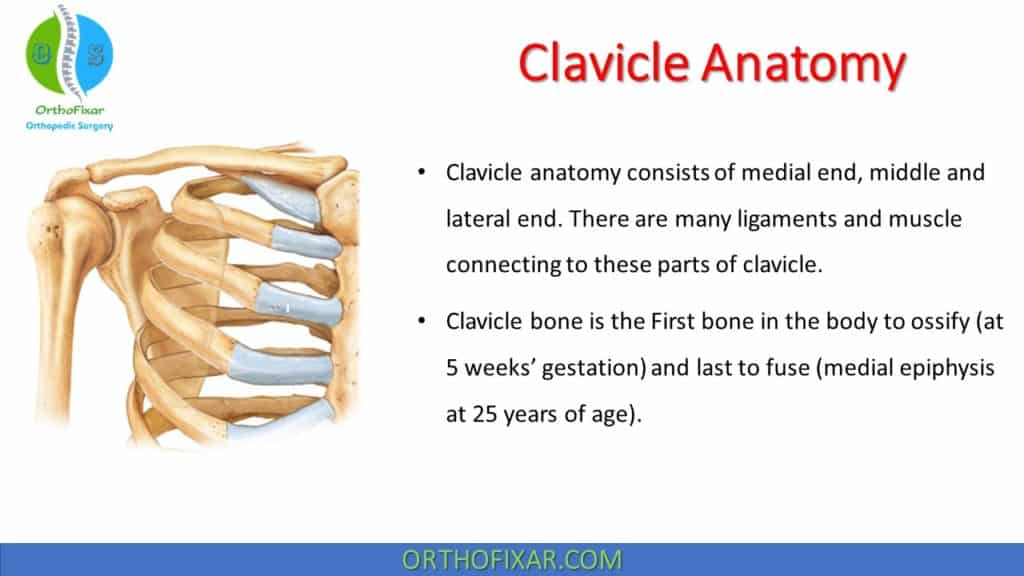 OrthoFixar
Orthopedic Surgery

Clavicle Anatomy

• Clavicle anatomy consists of medial end, middle and lateral end. There are many ligaments and muscle connecting to these parts of clavicle.

• Clavicle bone is the First bone in the body to ossify (at 5 weeks' gestation) and last to fuse (medial epiphysis at 25 years of age).

ORTHOFIXAR.COM